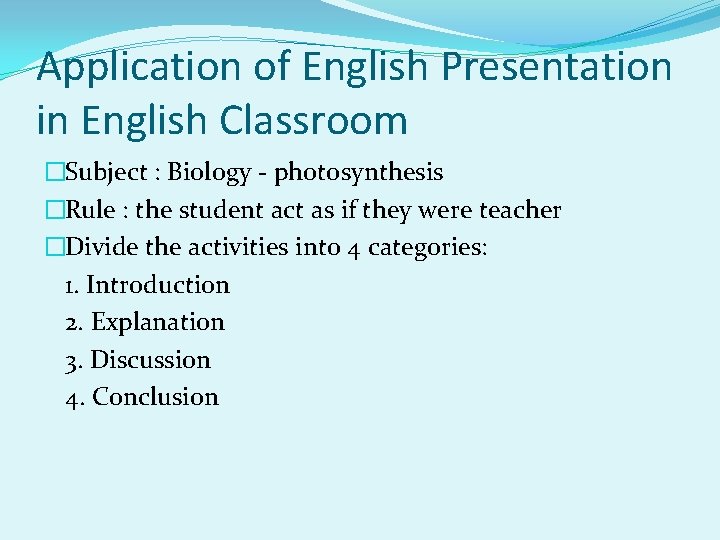 Application of English Presentation in English Classroom

□Subject : Biology - photosynthesis
□Rule : the student act as if they were teacher
□Divide the activities into 4 categories:
1. Introduction
2. Explanation
3. Discussion
4. Conclusion